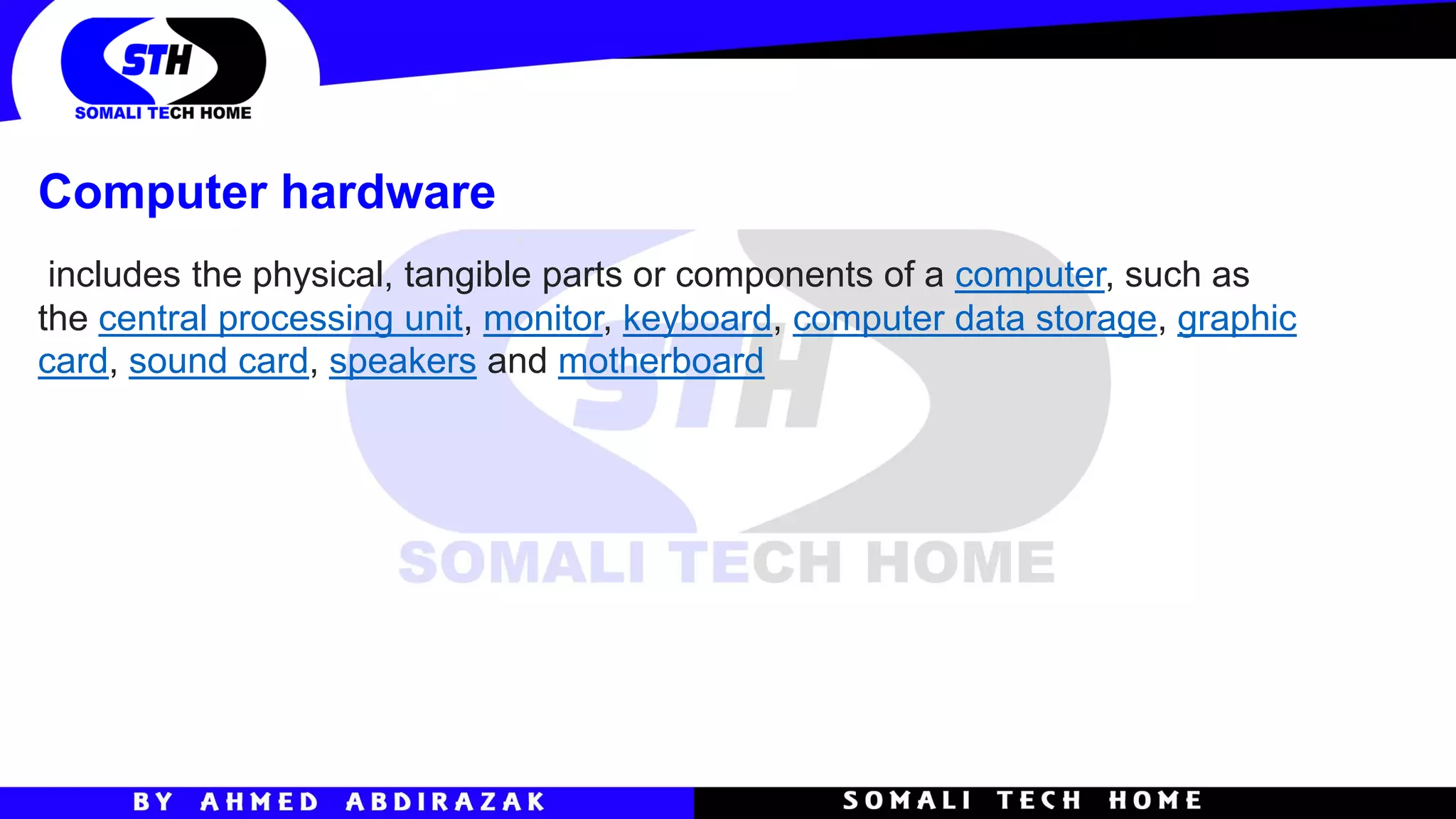 STH
SOMALI TECH HOME

Computer hardware

includes the physical, tangible parts or components of a computer, such as the central processing unit, monitor, keyboard, computer data storage, graphic card, sound card, speakers and motherboard

STH
SOMALI TECH HOME

BY AHMED ABDIRAZAK

SOMALI TECH HOME